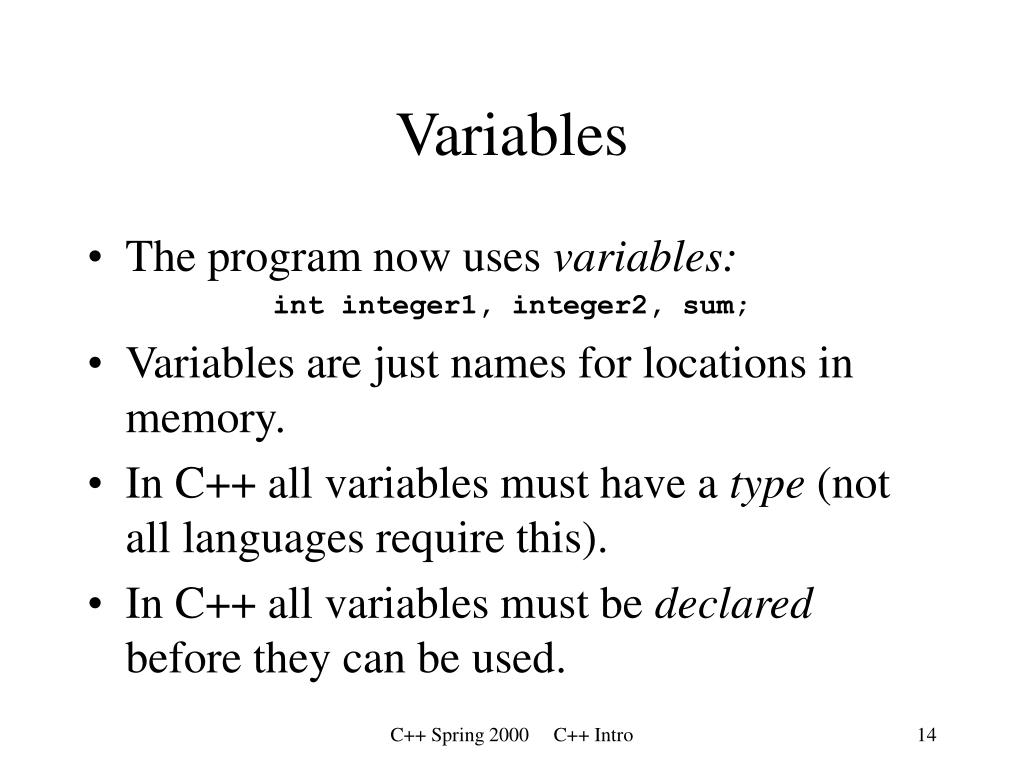 Variables

• The program now uses variables:
int integer1, integer2, sum;

• Variables are just names for locations in memory.

• In C++ all variables must have a type (not all languages require this).

• In C++ all variables must be declared before they can be used.

C++ Spring 2000 C++ Intro 14